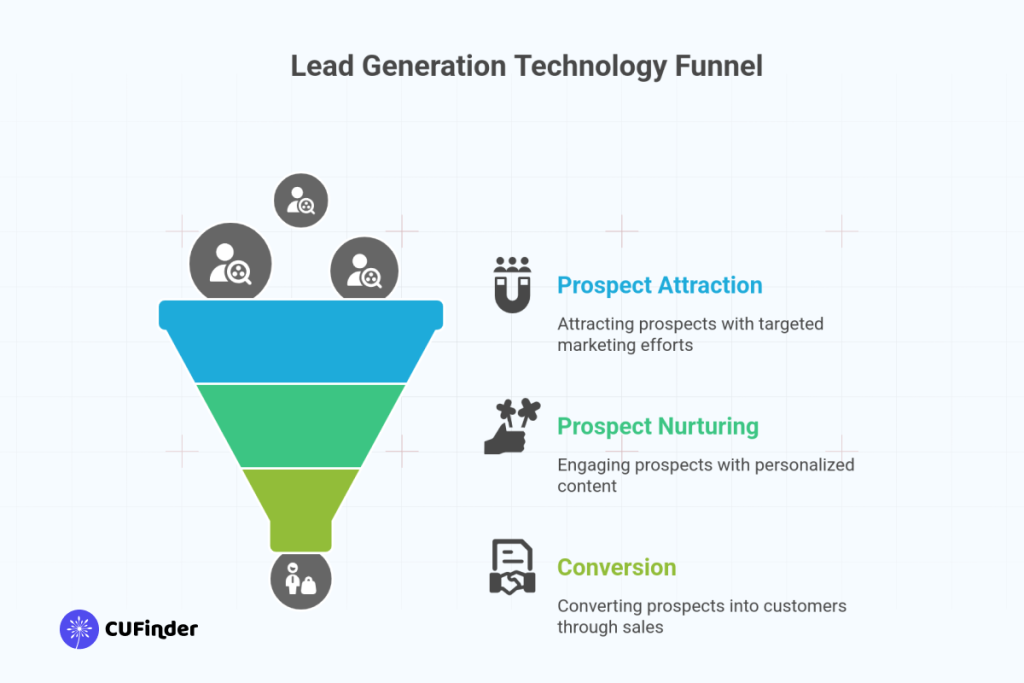 Lead Generation Technology Funnel

Prospect Attraction

Attracting prospects with targeted marketing efforts

Prospect Nurturing

Engaging prospects with personalized content

Conversion

Converting prospects into customers through sales

CUFinder